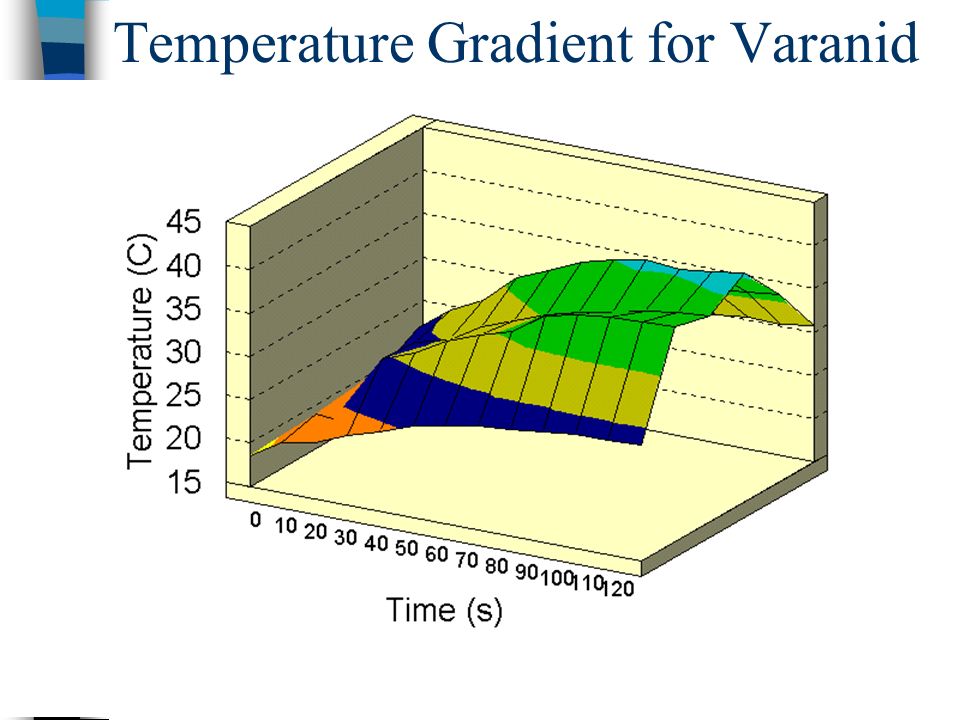 Temperature Gradient for Varanid

Temperature (C)
45
40
35
30
25
20
15

0 10 20 30 40 50 60 70 80 90 100 110 120
Time (s)